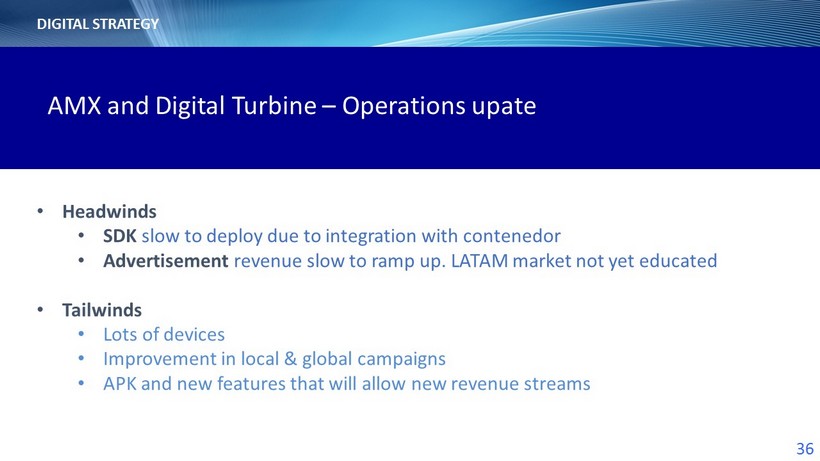 DIGITAL STRATEGY

AMX and Digital Turbine – Operations upate

• Headwinds
  • SDK slow to deploy due to integration with contenedor
  • Advertisement revenue slow to ramp up. LATAM market not yet educated

• Tailwinds
  • Lots of devices
  • Improvement in local & global campaigns
  • APK and new features that will allow new revenue streams

36